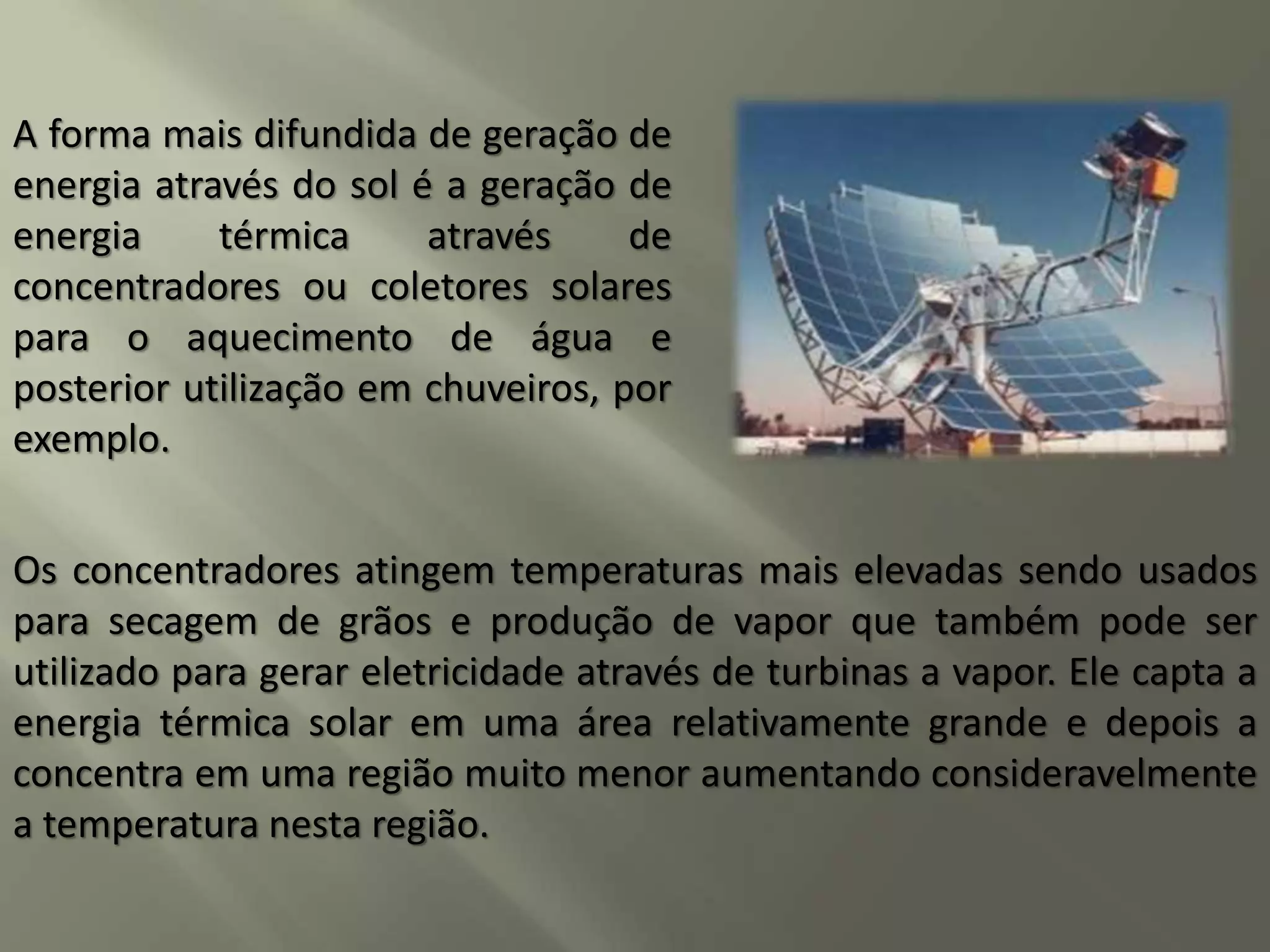 A forma mais difundida de geração de energia através do sol é a geração de energia térmica através de concentradores ou coletores solares para o aquecimento de água e posterior utilização em chuveiros, por exemplo.

Os concentradores atingem temperaturas mais elevadas sendo usados para secagem de grãos e produção de vapor que também pode ser utilizado para gerar eletricidade através de turbinas a vapor. Ele capta a energia térmica solar em uma área relativamente grande e depois a concentra em uma região muito menor aumentando consideravelmente a temperatura nesta região.